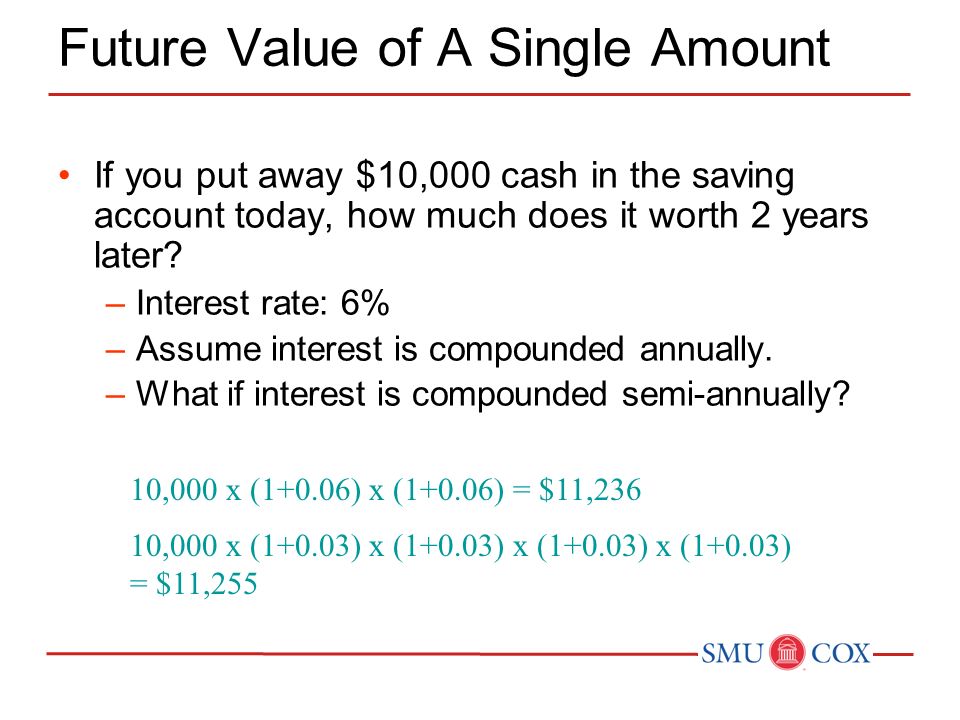 Future Value of A Single Amount

• If you put away \$10,000 cash in the saving account today, how much does it worth 2 years later?
– Interest rate: 6%
– Assume interest is compounded annually.
– What if interest is compounded semi-annually?

10,000 x (1+0.06) x (1+0.06) = \$11,236

10,000 x (1+0.03) x (1+0.03) x (1+0.03) x (1+0.03) = \$11,255

SMU COX